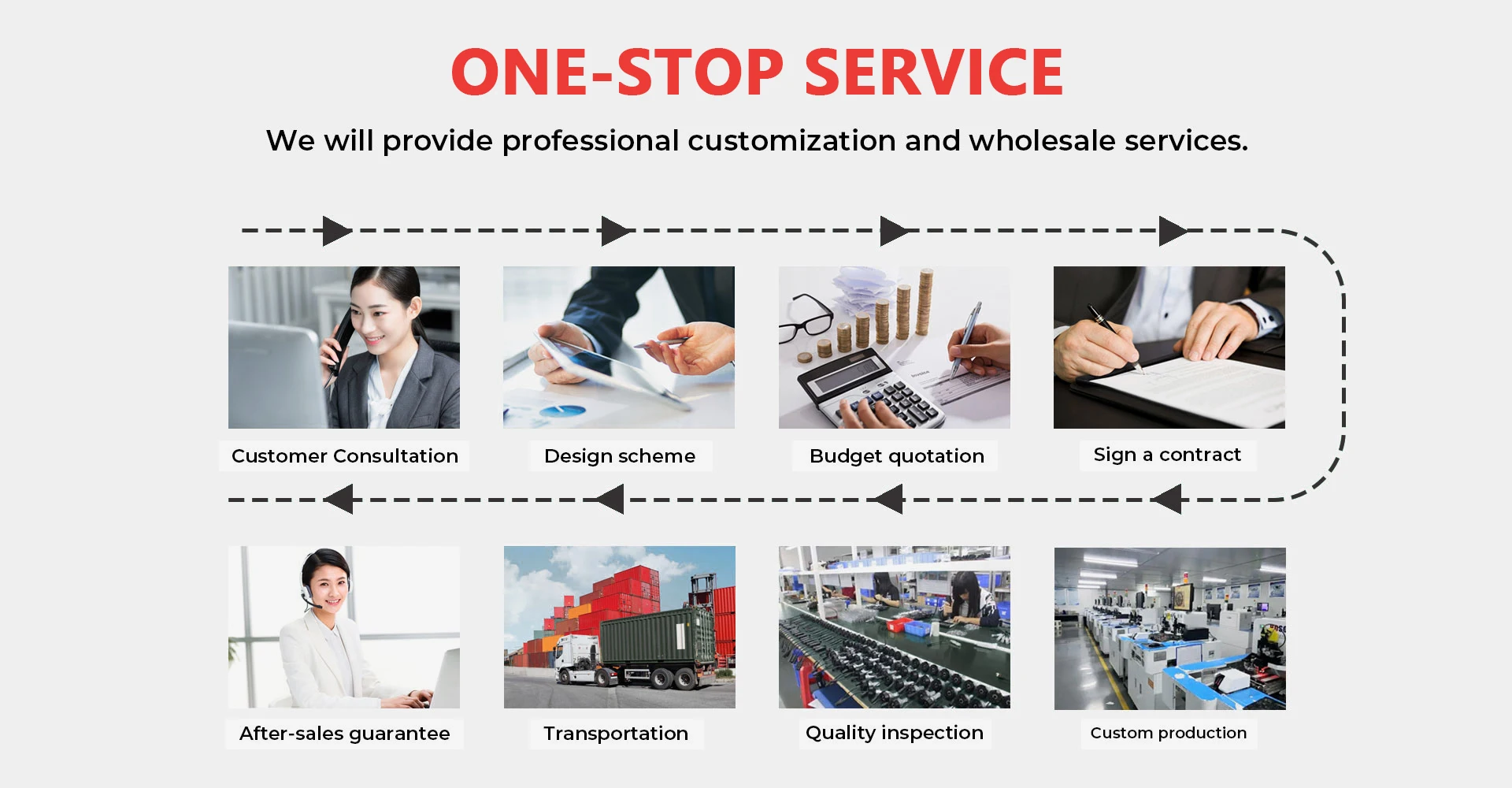 ONE-STOP SERVICE

We will provide professional customization and wholesale services.

Customer Consultation

Design scheme

Budget quotation

Sign a contract

After-sales guarantee

Transportation

Quality inspection

Custom production